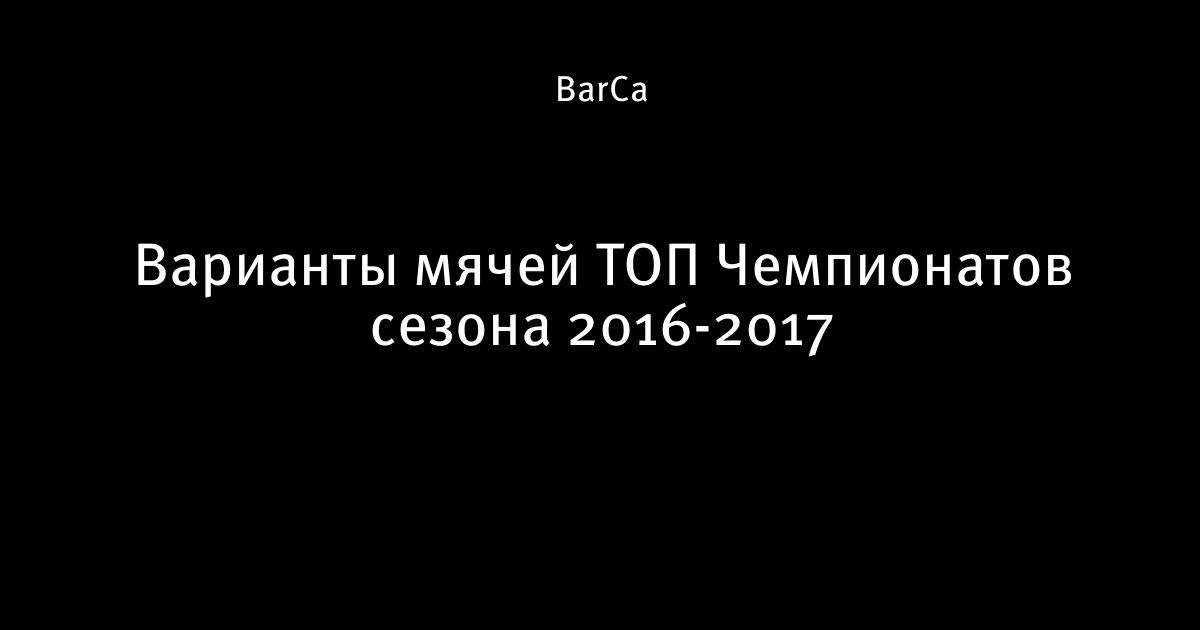 BarCa

Варианты мячей ТОП Чемпионатов сезона 2016-2017